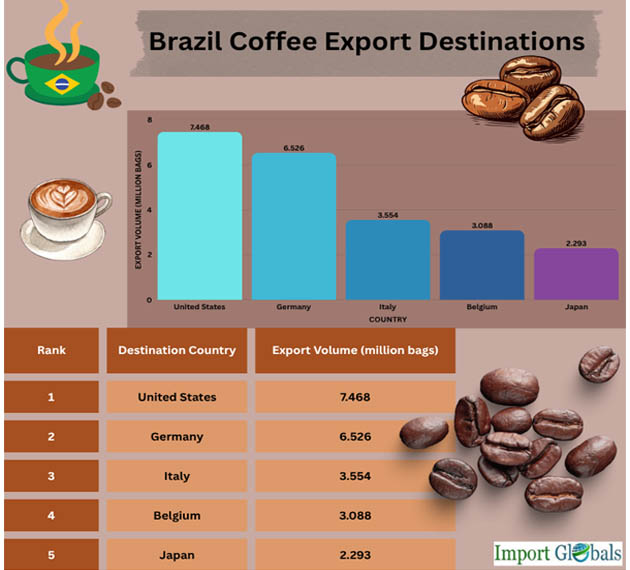 Brazil Coffee Export Destinations

EXPORT VOLUME (MILLION BAGS)

8
6
4
2
0

7.468
6.526
3.554
3.088
2.293

United States
Germany
Italy
Belgium
Japan

COUNTRY

| Rank | Destination Country | Export Volume (million bags) |
|---|---|---|
| 1 | United States | 7.468 |
| 2 | Germany | 6.526 |
| 3 | Italy | 3.554 |
| 4 | Belgium | 3.088 |
| 5 | Japan | 2.293 |

Import Globals